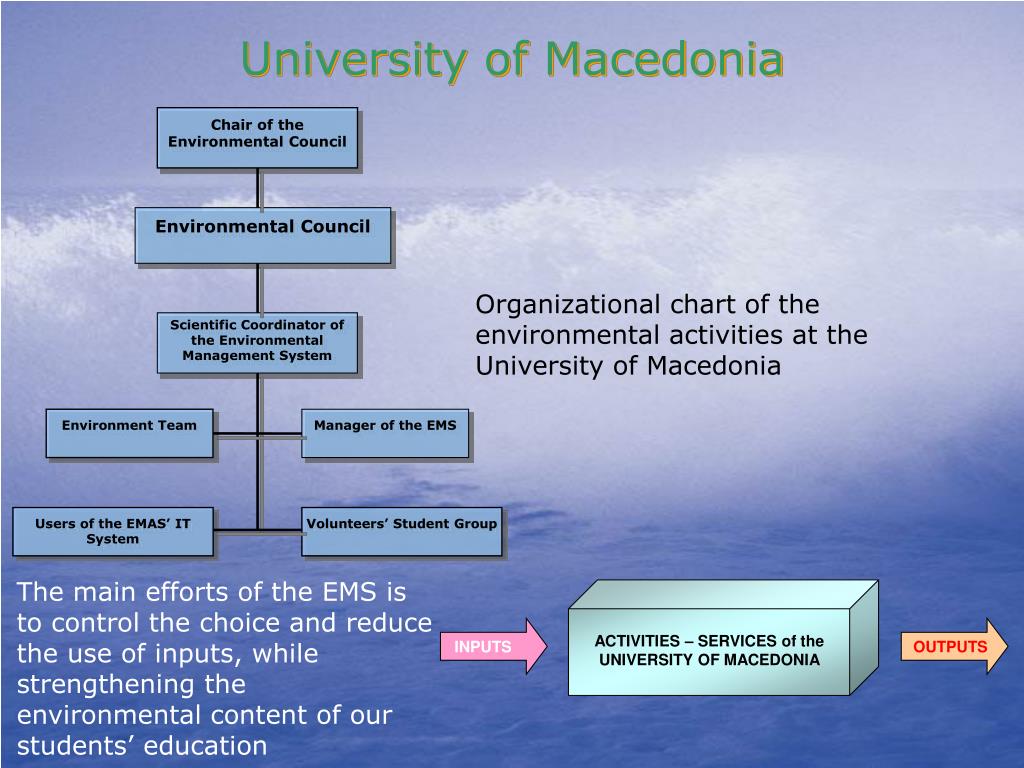 University of Macedonia

Chair of the Environmental Council

Environmental Council

Scientific Coordinator of the Environmental Management System

Environment Team

Manager of the EMS

Users of the EMAS' IT System

Volunteers' Student Group

Organizational chart of the environmental activities at the University of Macedonia

The main efforts of the EMS is to control the choice and reduce the use of inputs, while strengthening the environmental content of our students' education

INPUTS

ACTIVITIES – SERVICES of the UNIVERSITY OF MACEDONIA

OUTPUTS